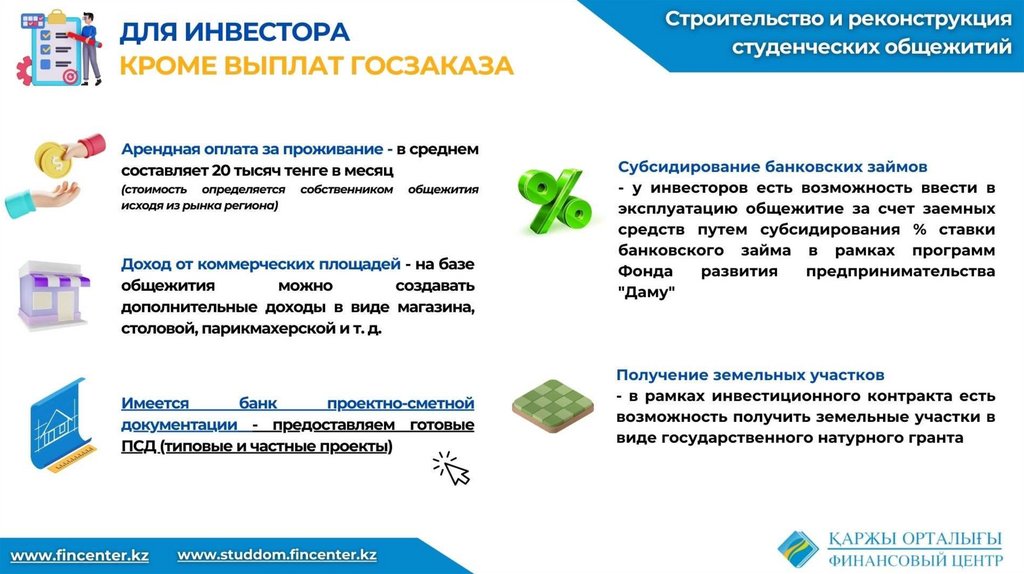 ДЛЯ ИНВЕСТОРА
КРОМЕ ВЫПЛАТ ГОСЗАКАЗА

Строительство и реконструкция студенческих общежитий

Арендная оплата за проживание - в среднем составляет 20 тысяч тенге в месяц
(стоимость определяется собственником общежития исходя из рынка региона)

Доход от коммерческих площадей - на базе общежития можно создавать дополнительные доходы в виде магазина, столовой, парикмахерской и т. д.

Имеется банк проектно-сметной документации - предоставляем готовые ПСД (типовые и частные проекты)

Субсидирование банковских займов
- у инвесторов есть возможность ввести в эксплуатацию общежитие за счет заемных средств путем субсидирования % ставки банковского займа в рамках программ Фонда развития предпринимательства "Даму"

Получение земельных участков
- в рамках инвестиционного контракта есть возможность получить земельные участки в виде государственного натурного гранта

www.fincenter.kz www.studdom.fincenter.kz

КАРЖЫ ОРТАЛЫҒЫ
ФИНАНСОВЫЙ ЦЕНТР